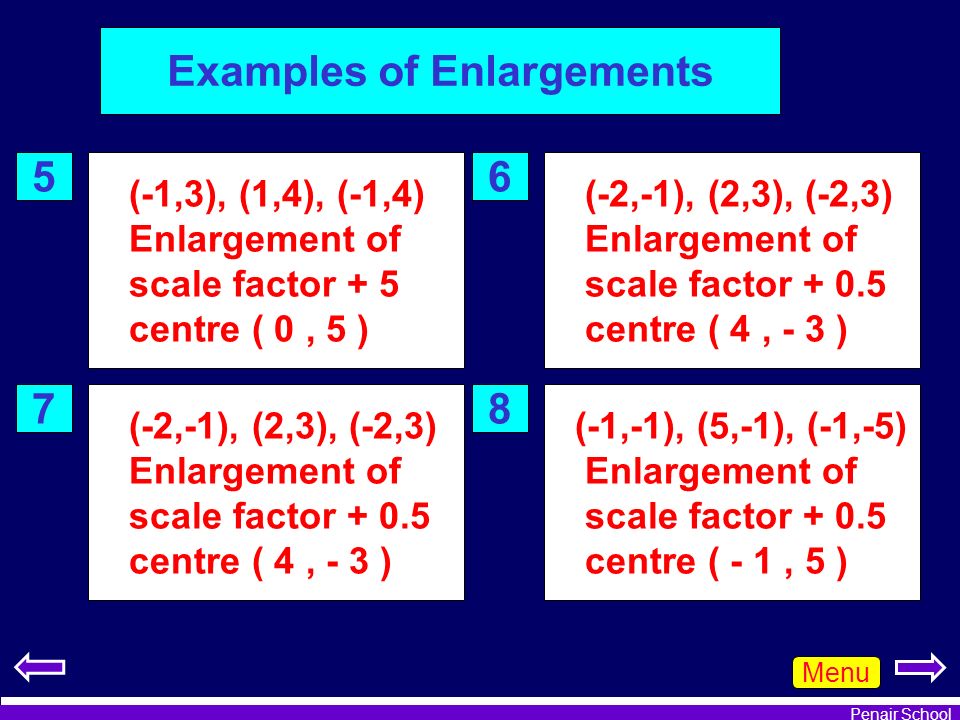 Examples of Enlargements

5

(-1,3), (1,4), (-1,4)
Enlargement of scale factor + 5
centre ( 0 , 5 )

6

(-2,-1), (2,3), (-2,3)
Enlargement of scale factor + 0.5
centre ( 4 , - 3 )

7

(-2,-1), (2,3), (-2,3)
Enlargement of scale factor + 0.5
centre ( 4 , - 3 )

8

(-1,-1), (5,-1), (-1,-5)
Enlargement of scale factor + 0.5
centre ( - 1 , 5 )

Menu

Penair School